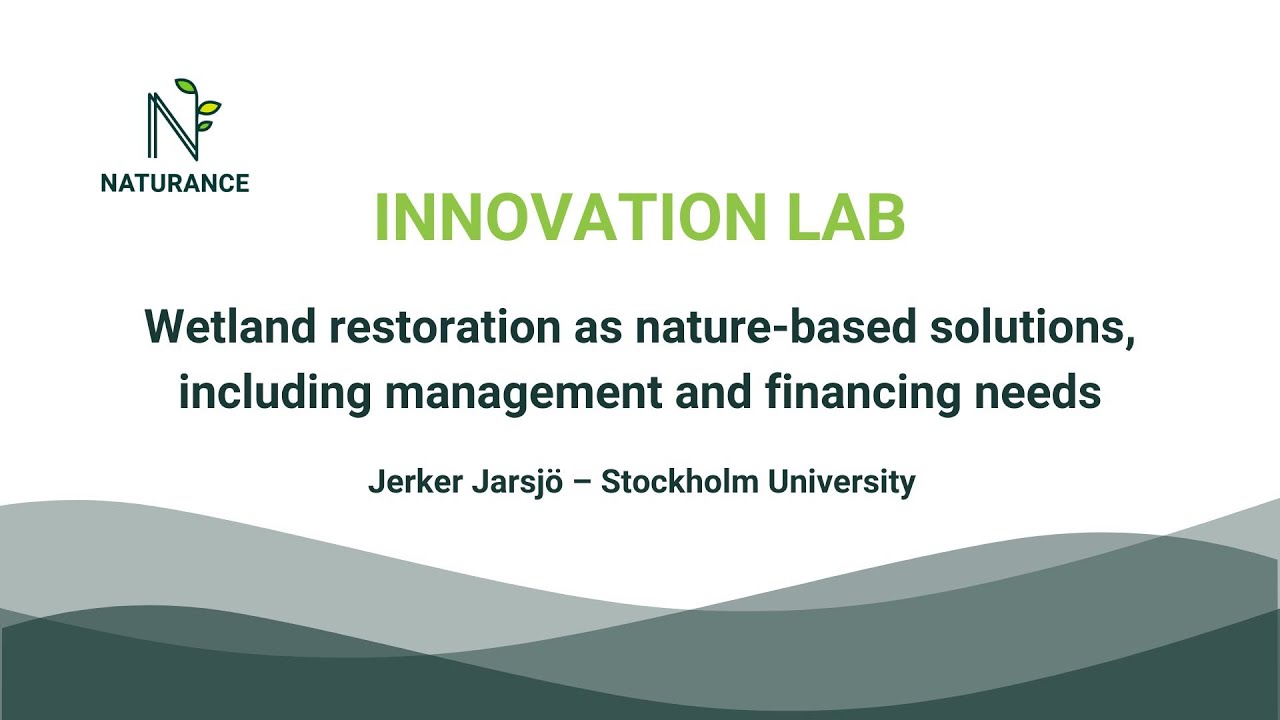 NATURANCE

INNOVATION LAB

Wetland restoration as nature-based solutions, including management and financing needs

Jerker Jarsjö – Stockholm University